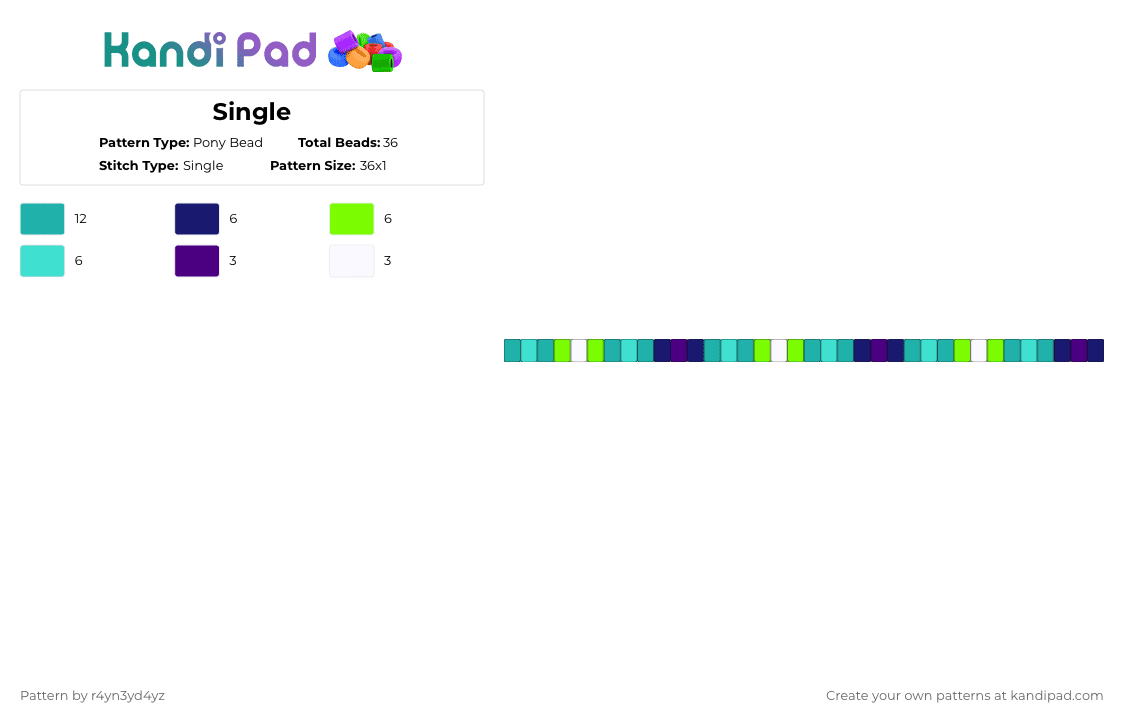 Kandi Pad

Single

Pattern Type: Pony Bead Total Beads: 36
Stitch Type: Single Pattern Size: 36x1

12
6
6
6
3
3

Pattern by r4yn3yd4yz

Create your own patterns at kandipad.com